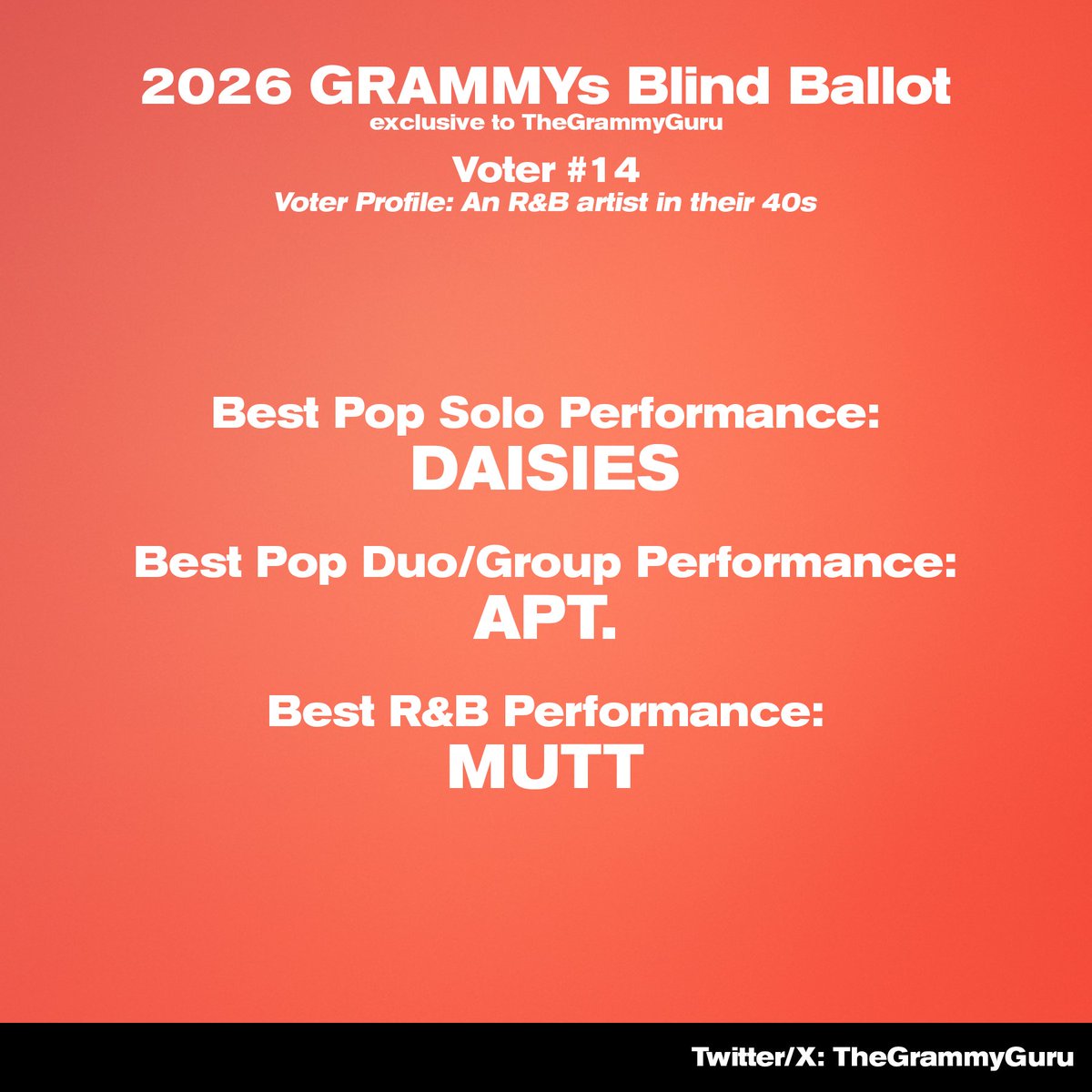 2026 GRAMMYs Blind Ballot
exclusive to TheGrammyGuru

Voter #14
Voter Profile: An R&B artist in their 40s

Best Pop Solo Performance:
DAISIES

Best Pop Duo/Group Performance:
APT.

Best R&B Performance:
MUTT

Twitter/X: TheGrammyGuru